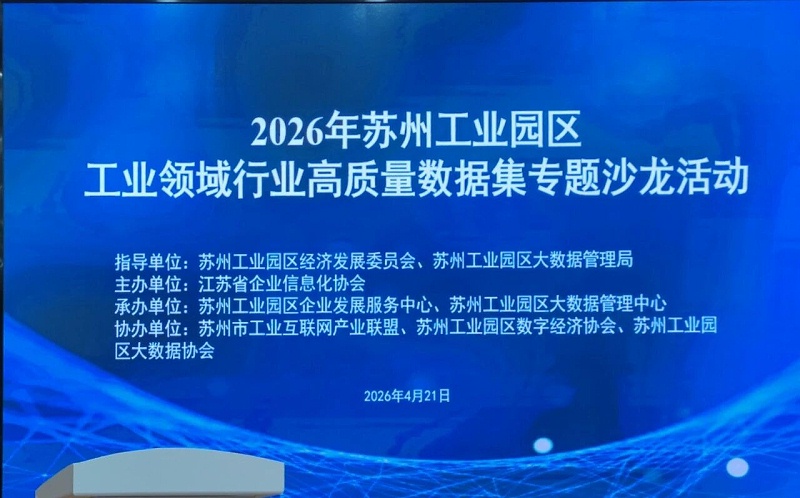 2026年苏州工业园区
工业领域行业高质量数据集专题沙龙活动

指导单位：苏州工业园区经济发展委员会、苏州工业园区大数据管理局
主办单位：江苏省企业信息化协会
承办单位：苏州工业园区企业发展服务中心、苏州工业园区大数据管理中心
协办单位：苏州市工业互联网产业联盟、苏州工业园区数字经济协会、苏州工业园区大数据协会

2026年4月21日